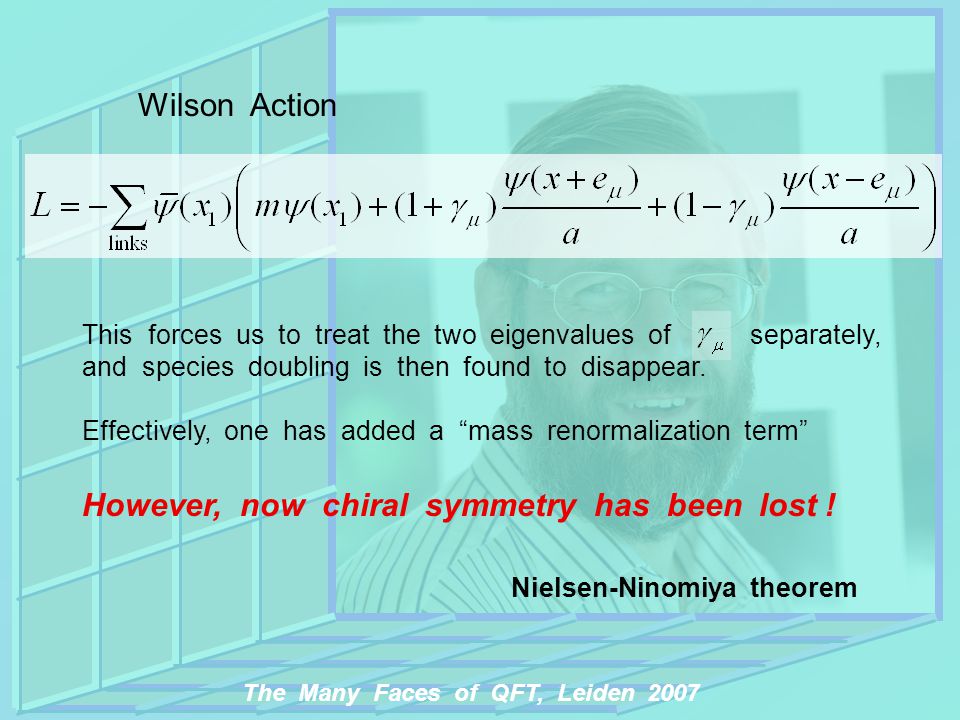 Wilson Action

$L = -\sum_{\text{links}} \bar{\psi}(x_1)\left( m\psi(x_1) + (1+\gamma_\mu)\frac{\psi(x+e_\mu)}{a} + (1-\gamma_\mu)\frac{\psi(x-e_\mu)}{a} \right)$

This forces us to treat the two eigenvalues of $\gamma_\mu$ separately, and species doubling is then found to disappear.

Effectively, one has added a “mass renormalization term”

However, now chiral symmetry has been lost !

Nielsen-Ninomiya theorem

The Many Faces of QFT, Leiden 2007